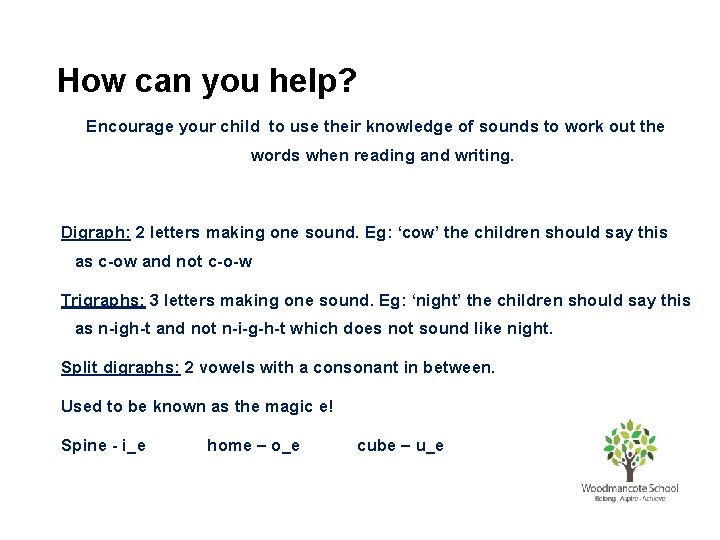 How can you help?

Encourage your child to use their knowledge of sounds to work out the words when reading and writing.

Digraph: 2 letters making one sound. Eg: ‘cow’ the children should say this as c-ow and not c-o-w

Trigraphs: 3 letters making one sound. Eg: ‘night’ the children should say this as n-igh-t and not n-i-g-h-t which does not sound like night.

Split digraphs: 2 vowels with a consonant in between.

Used to be known as the magic e!

Spine - i_e home – o_e cube – u_e

Woodmancote School
Belong · Aspire · Achieve